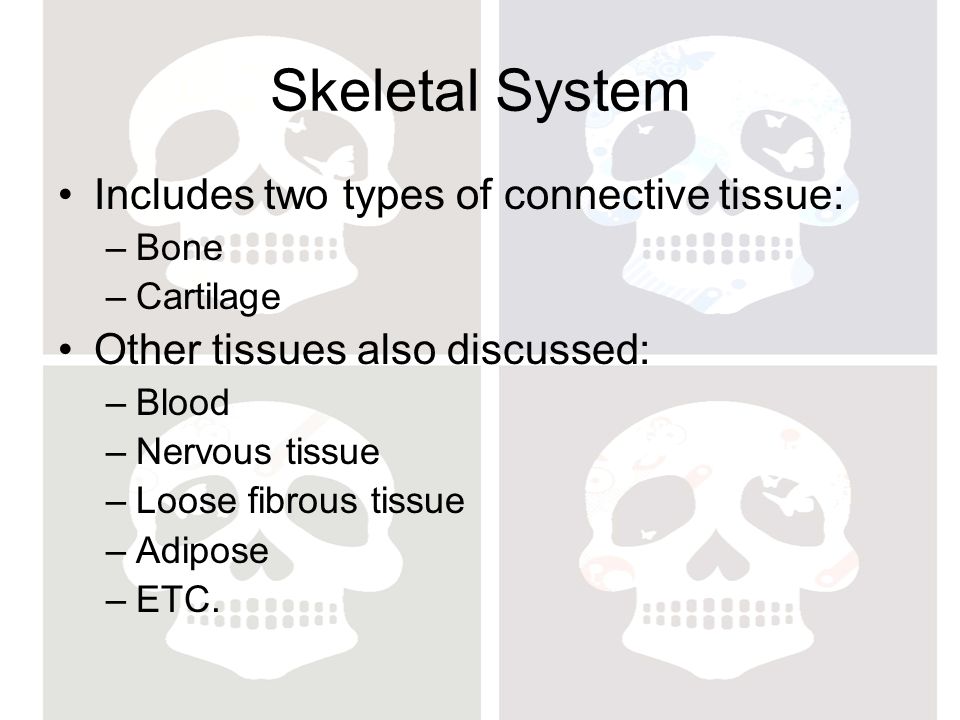 Skeletal System

• Includes two types of connective tissue:
 – Bone
 – Cartilage
• Other tissues also discussed:
 – Blood
 – Nervous tissue
 – Loose fibrous tissue
 – Adipose
 – ETC.